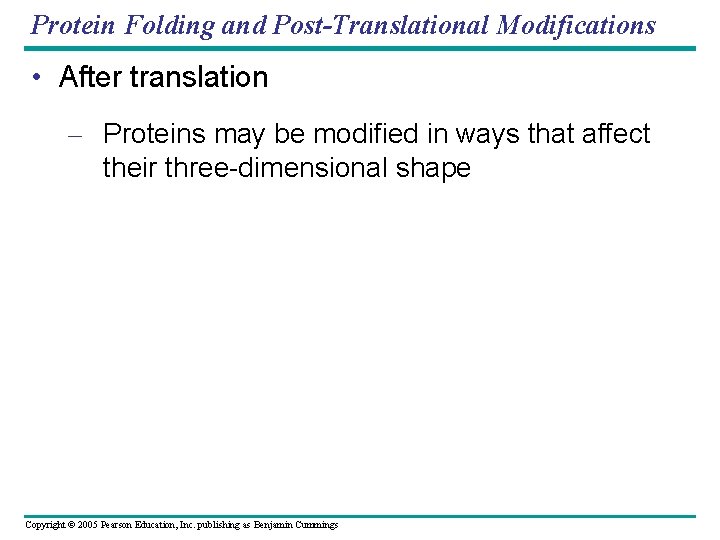 Protein Folding and Post-Translational Modifications

• After translation

– Proteins may be modified in ways that affect their three-dimensional shape

Copyright © 2005 Pearson Education, Inc. publishing as Benjamin Cummings